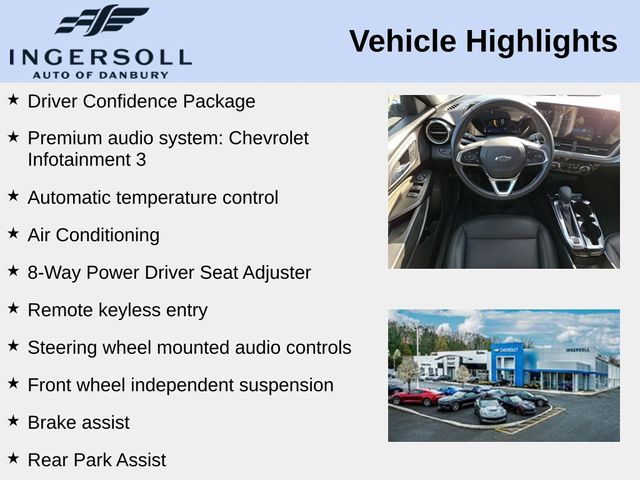 INGERSOLL
AUTO OF DANBURY

Vehicle Highlights

★ Driver Confidence Package

★ Premium audio system: Chevrolet Infotainment 3

★ Automatic temperature control

★ Air Conditioning

★ 8-Way Power Driver Seat Adjuster

★ Remote keyless entry

★ Steering wheel mounted audio controls

★ Front wheel independent suspension

★ Brake assist

★ Rear Park Assist

CHEVROLET
INGERSOLL